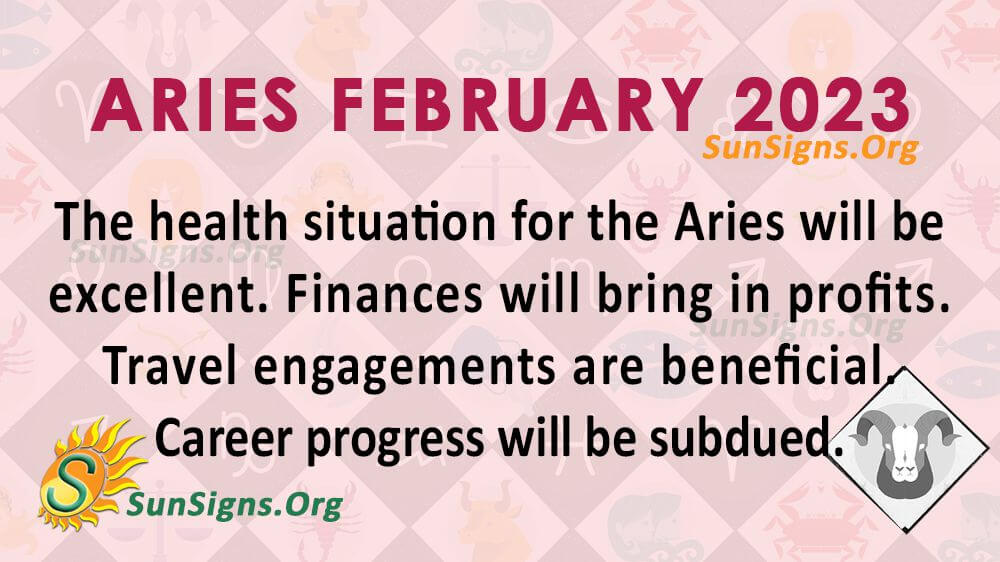 ARIES FEBRUARY 2023

SunSigns.Org

The health situation for the Aries will be excellent. Finances will bring in profits. Travel engagements are beneficial. Career progress will be subdued.

SunSigns.Org

SunSigns.Org

S

SunSigns.Org